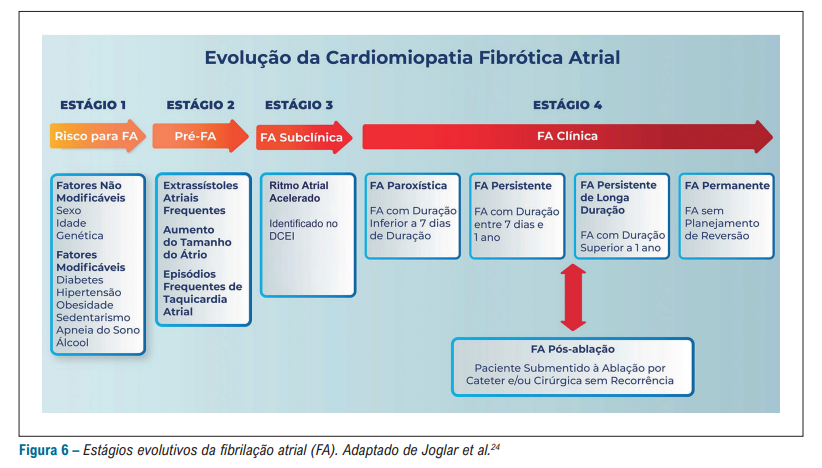 Evolução da Cardiomiopatia Fibrótica Atrial

ESTÁGIO 1

Risco para FA

Fatores Não Modificáveis
Sexo
Idade
Genética

Fatores Modificáveis
Diabetes
Hipertensão
Obesidade
Sedentarismo
Apneia do Sono
Álcool

ESTÁGIO 2

Pré-FA

Extrassístoles Atriais Frequentes

Aumento do Tamanho do Átrio

Episódios Frequentes de Taquicardia Atrial

ESTÁGIO 3

FA Subclínica

Ritmo Atrial Acelerado

Identificado no DCEI

ESTÁGIO 4

FA Clínica

FA Paroxística

FA com Duração Inferior a 7 dias de Duração

FA Persistente

FA com Duração entre 7 dias e 1 ano

FA Persistente de Longa Duração

FA com Duração Superior a 1 ano

FA Permanente

FA sem Planejamento de Reversão

FA Pós-ablação

Paciente Submentido à Ablação por Cateter e/ou Cirúrgica sem Recorrência

Figura 6 – Estágios evolutivos da fibrilação atrial (FA). Adaptado de Joglar et al.$^{24}$